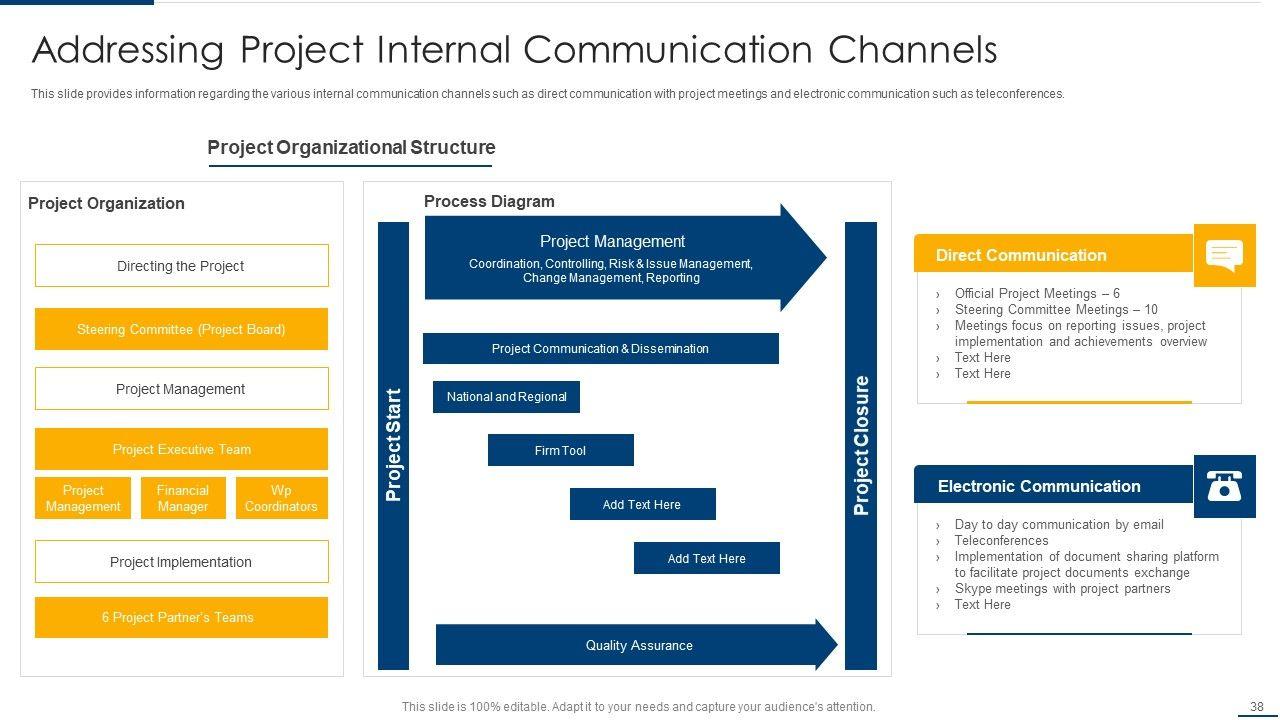 Addressing Project Internal Communication Channels

This slide provides information regarding the various internal communication channels such as direct communication with project meetings and electronic communication such as teleconferences.

Project Organizational Structure

Project Organization

Directing the Project

Steering Committee (Project Board)

Project Management

Project Executive Team

Project Management

Financial Manager

Wp Coordinators

Project Implementation

6 Project Partner's Teams

Process Diagram

Project Start

Project Management
Coordination, Controlling, Risk & Issue Management, Change Management, Reporting

Project Communication & Dissemination

National and Regional

Firm Tool

Add Text Here

Add Text Here

Quality Assurance

Project Closure

Direct Communication

› Official Project Meetings – 6
› Steering Committee Meetings – 10
› Meetings focus on reporting issues, project implementation and achievements overview
› Text Here
› Text Here

Electronic Communication

› Day to day communication by email
› Teleconferences
› Implementation of document sharing platform to facilitate project documents exchange
› Skype meetings with project partners
› Text Here

This slide is 100% editable. Adapt it to your needs and capture your audience's attention.

38